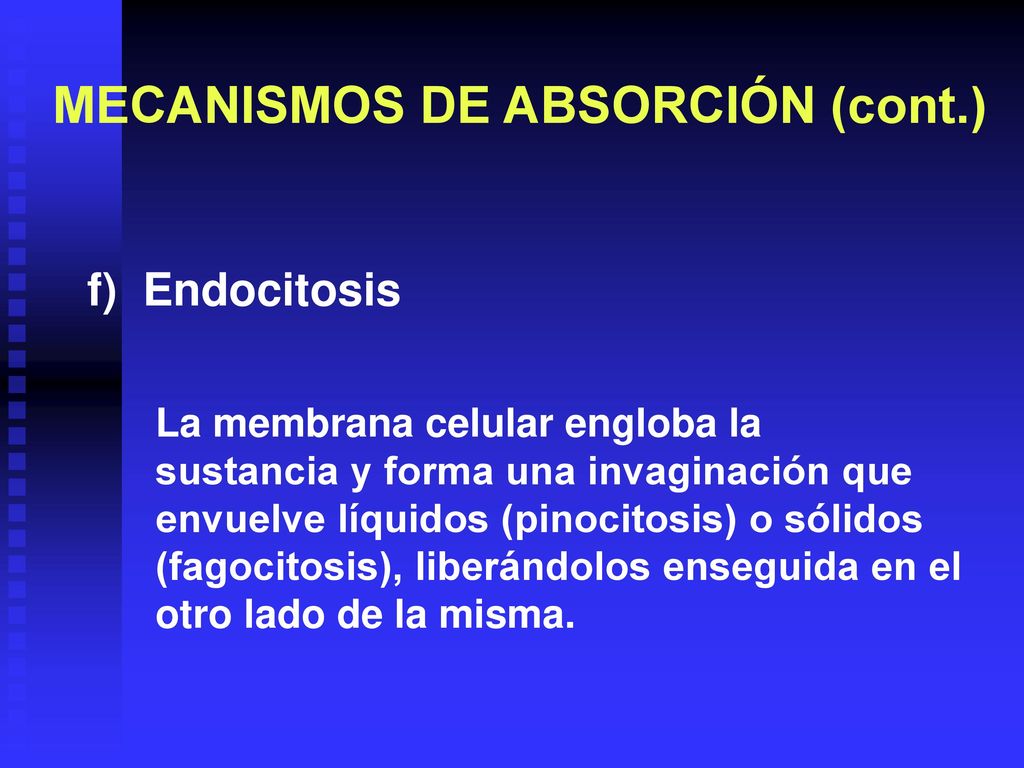 MECANISMOS DE ABSORCIÓN (cont.)

f) Endocitosis

La membrana celular engloba la sustancia y forma una invaginación que envuelve líquidos (pinocitosis) o sólidos (fagocitosis), liberándolos enseguida en el otro lado de la misma.